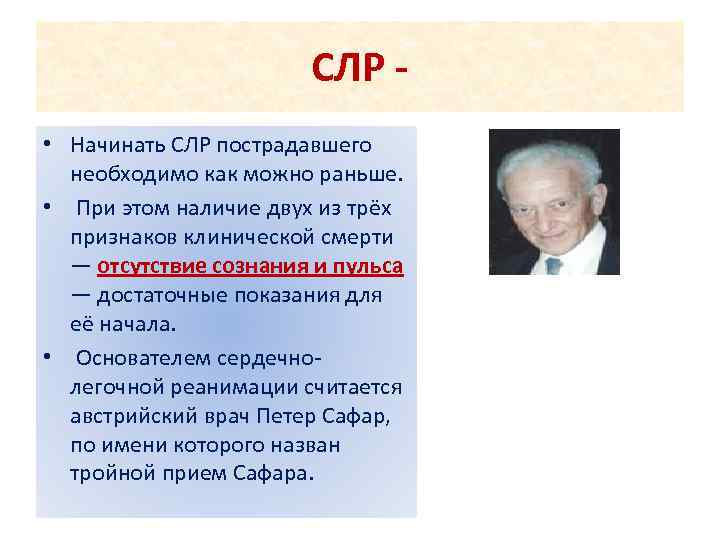 СЛР -

• Начинать СЛР пострадавшего необходимо как можно раньше.

• При этом наличие двух из трёх признаков клинической смерти — отсутствие сознания и пульса — достаточные показания для её начала.

• Основателем сердечно-легочной реанимации считается австрийский врач Петер Сафар, по имени которого назван тройной прием Сафара.